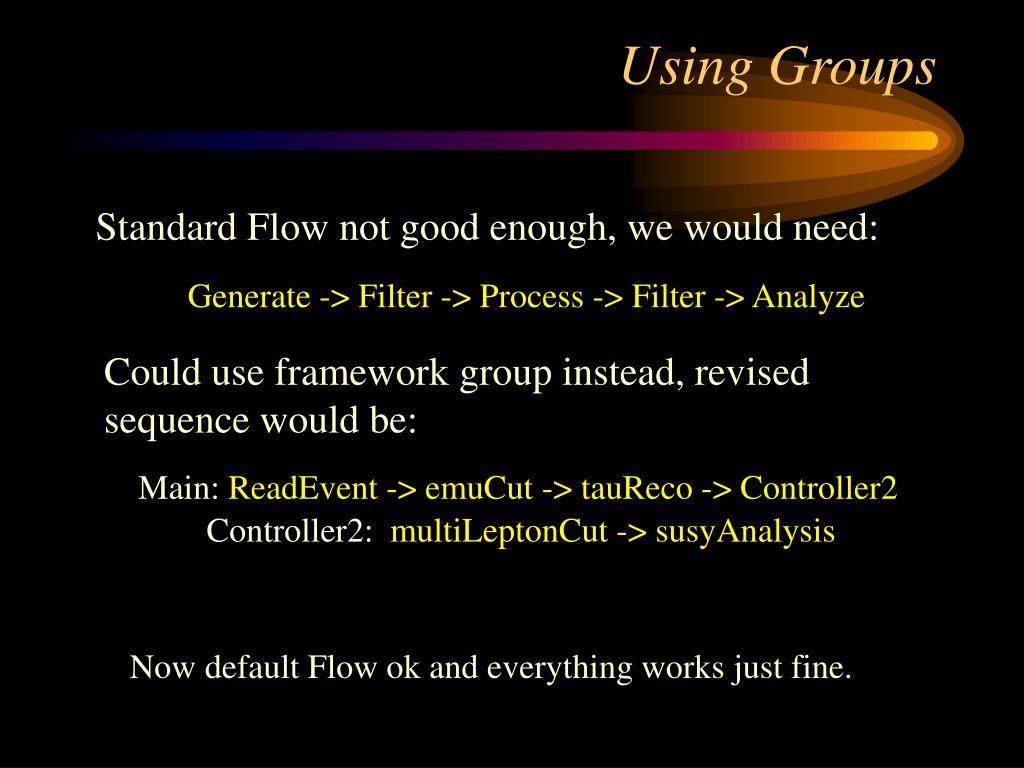 Using Groups

Standard Flow not good enough, we would need:

Generate -> Filter -> Process -> Filter -> Analyze

Could use framework group instead, revised sequence would be:

Main: ReadEvent -> emuCut -> tauReco -> Controller2
Controller2: multiLeptonCut -> susyAnalysis

Now default Flow ok and everything works just fine.